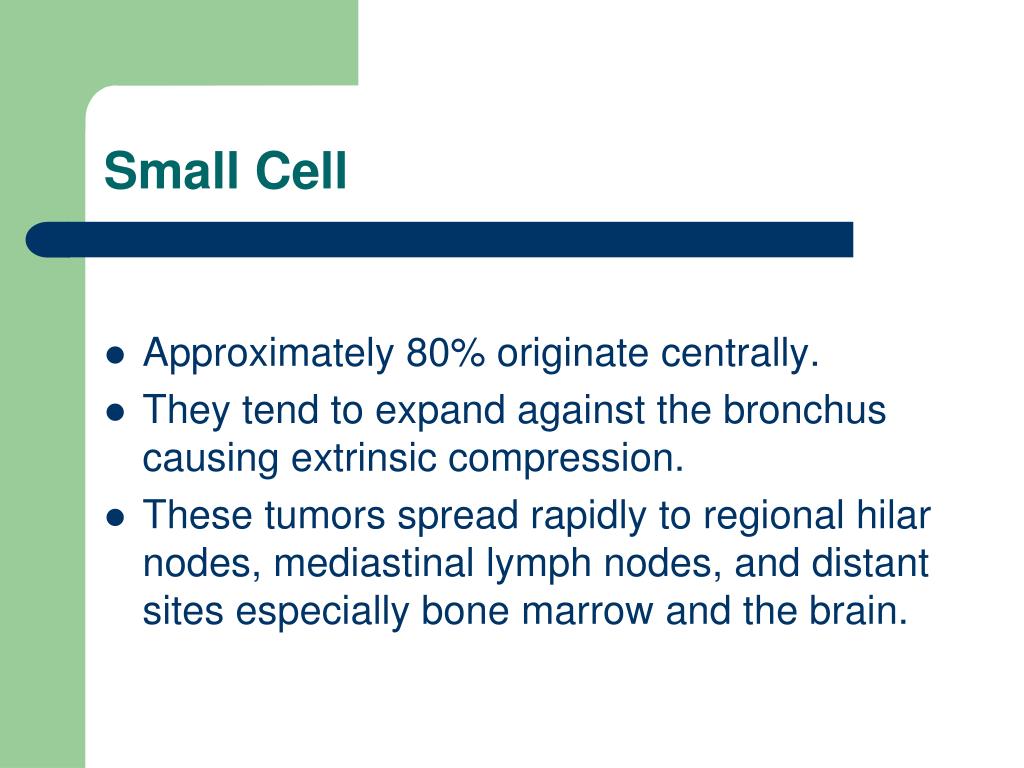 Small Cell

- Approximately 80% originate centrally.
- They tend to expand against the bronchus causing extrinsic compression.
- These tumors spread rapidly to regional hilar nodes, mediastinal lymph nodes, and distant sites especially bone marrow and the brain.